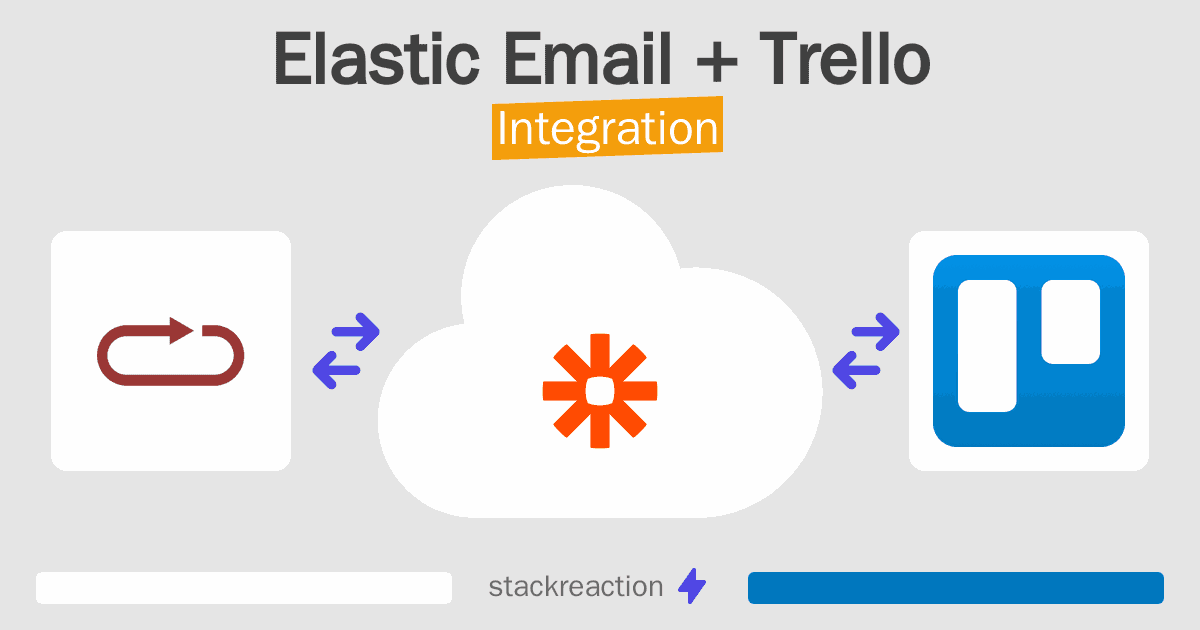 Elastic Email + Trello
Integration

stackreaction